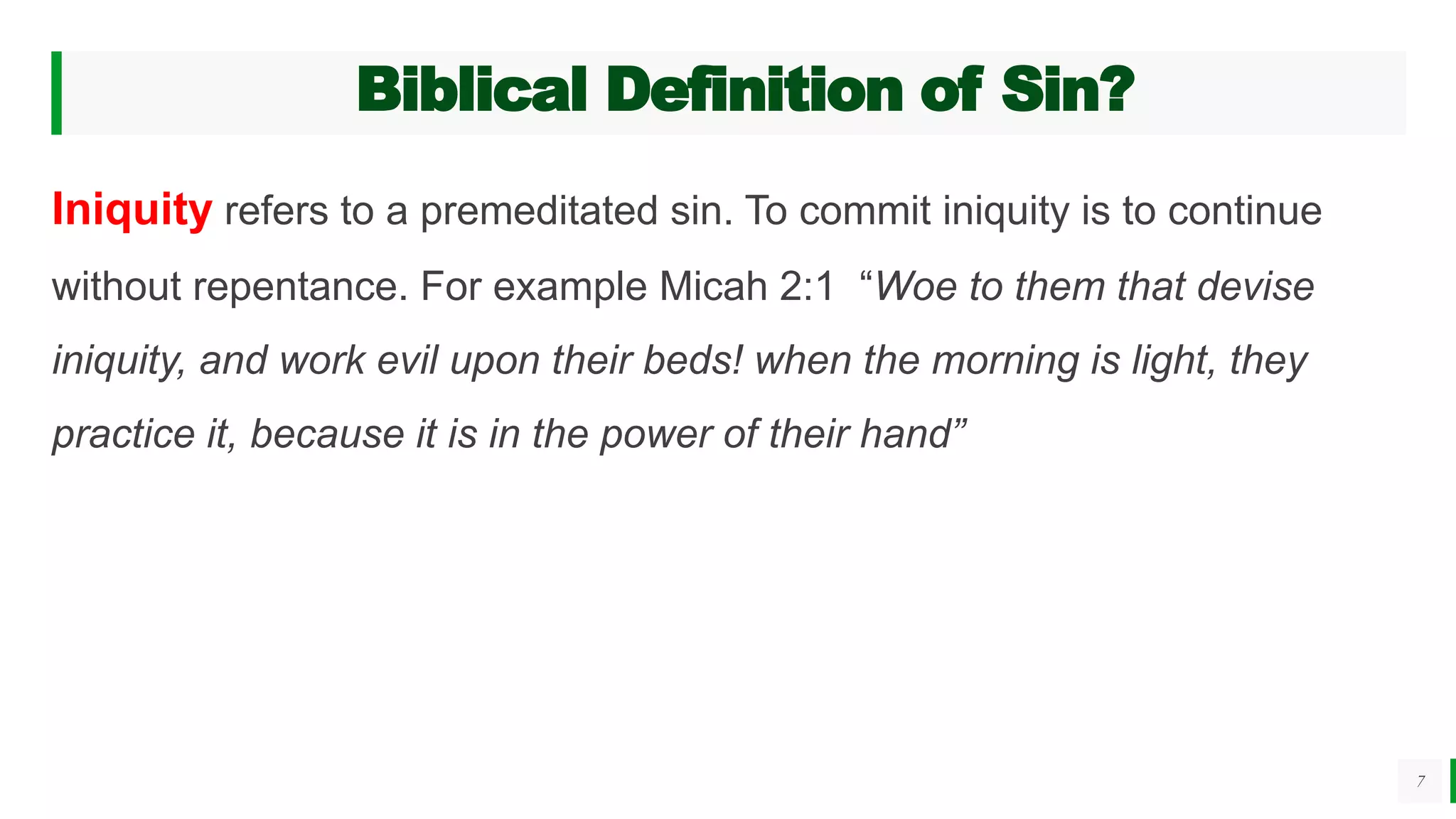 Biblical Definition of Sin?

Iniquity refers to a premeditated sin. To commit iniquity is to continue without repentance. For example Micah 2:1 “Woe to them that devise iniquity, and work evil upon their beds! when the morning is light, they practice it, because it is in the power of their hand”

7